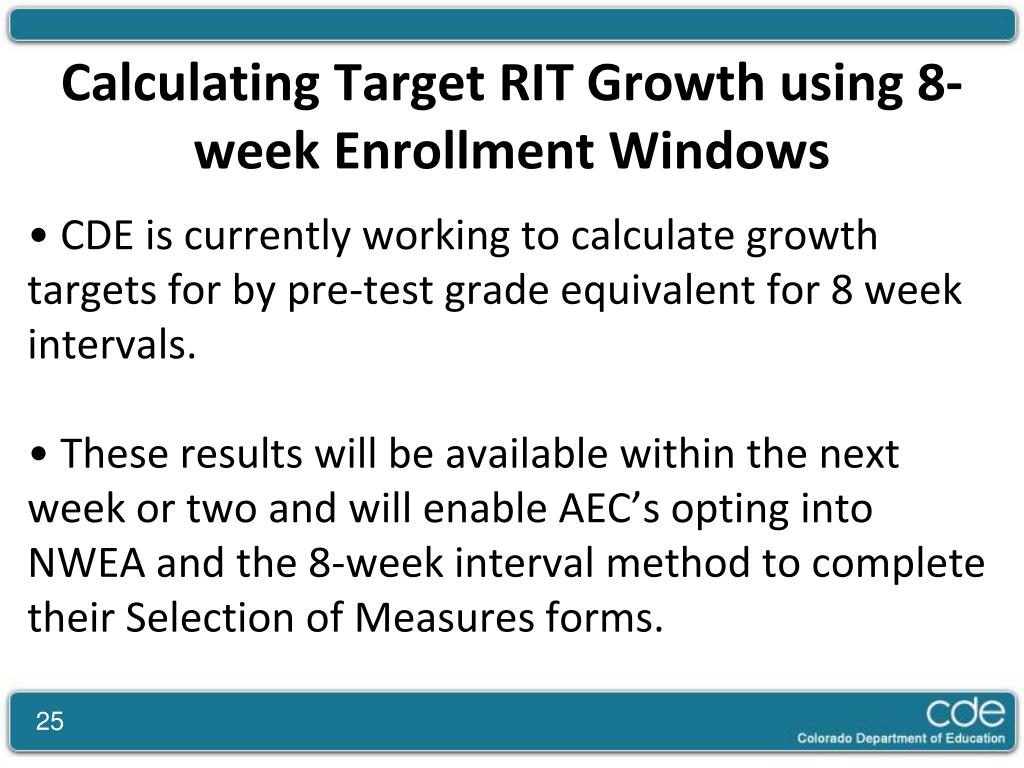 Calculating Target RIT Growth using 8-week Enrollment Windows

• CDE is currently working to calculate growth targets for by pre-test grade equivalent for 8 week intervals.

• These results will be available within the next week or two and will enable AEC's opting into NWEA and the 8-week interval method to complete their Selection of Measures forms.

25

cde
Colorado Department of Education